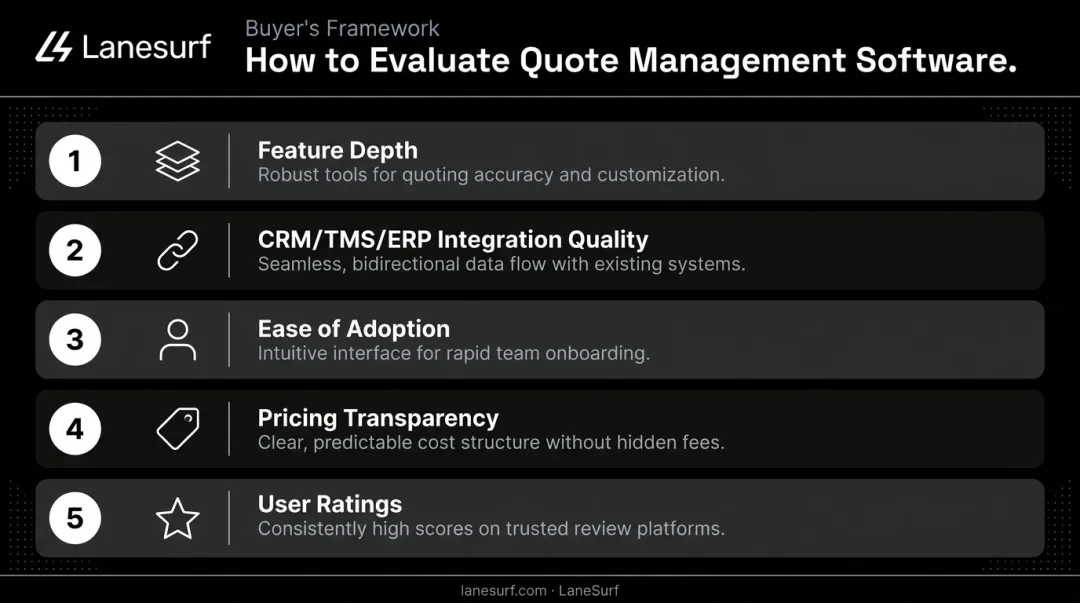 Lanesurf

Buyer's Framework

How to Evaluate Quote Management Software.

1

Feature Depth

Robust tools for quoting accuracy and customization.

2

CRM/TMS/ERP Integration Quality

Seamless, bidirectional data flow with existing systems.

3

Ease of Adoption

Intuitive interface for rapid team onboarding.

4

Pricing Transparency

Clear, predictable cost structure without hidden fees.

5

User Ratings

Consistently high scores on trusted review platforms.

lanesurf.com · LaneSurf